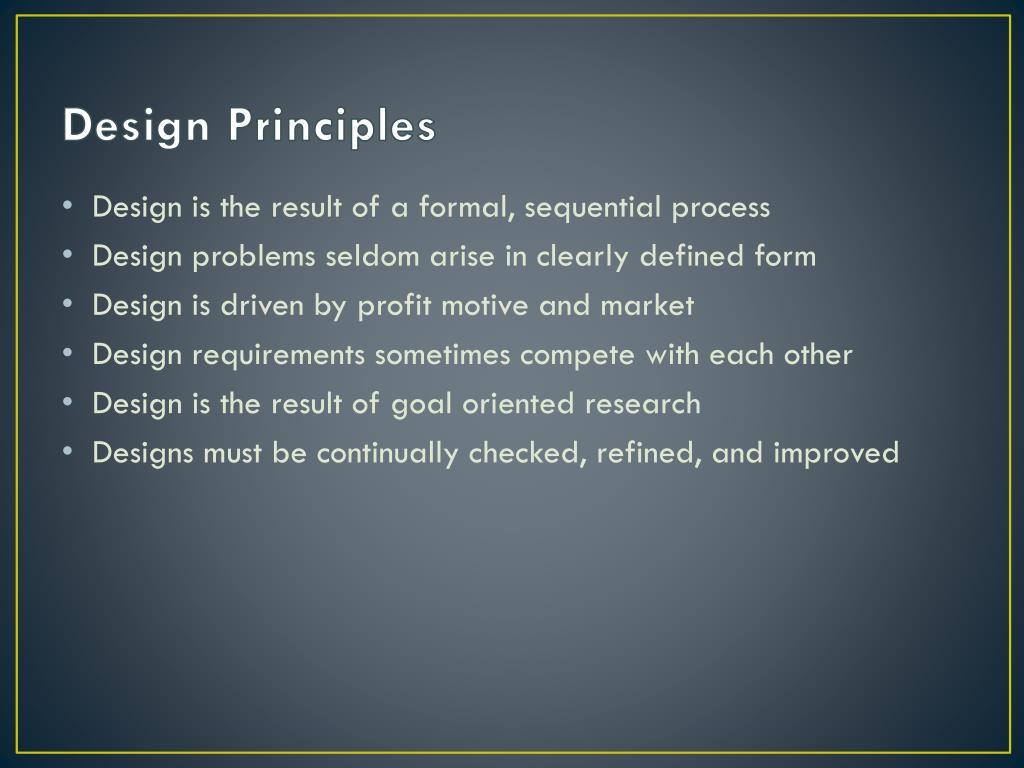 Design Principles

• Design is the result of a formal, sequential process
• Design problems seldom arise in clearly defined form
• Design is driven by profit motive and market
• Design requirements sometimes compete with each other
• Design is the result of goal oriented research
• Designs must be continually checked, refined, and improved